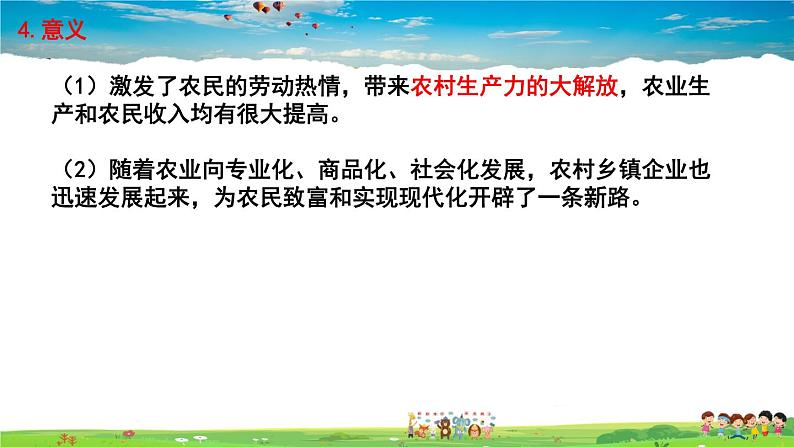 4. 意义

（1）激发了农民的劳动热情，带来农村生产力的大解放，农业生产和农民收入均有很大提高。

（2）随着农业向专业化、商品化、社会化发展，农村乡镇企业也迅速发展起来，为农民致富和实现现代化开辟了一条新路。